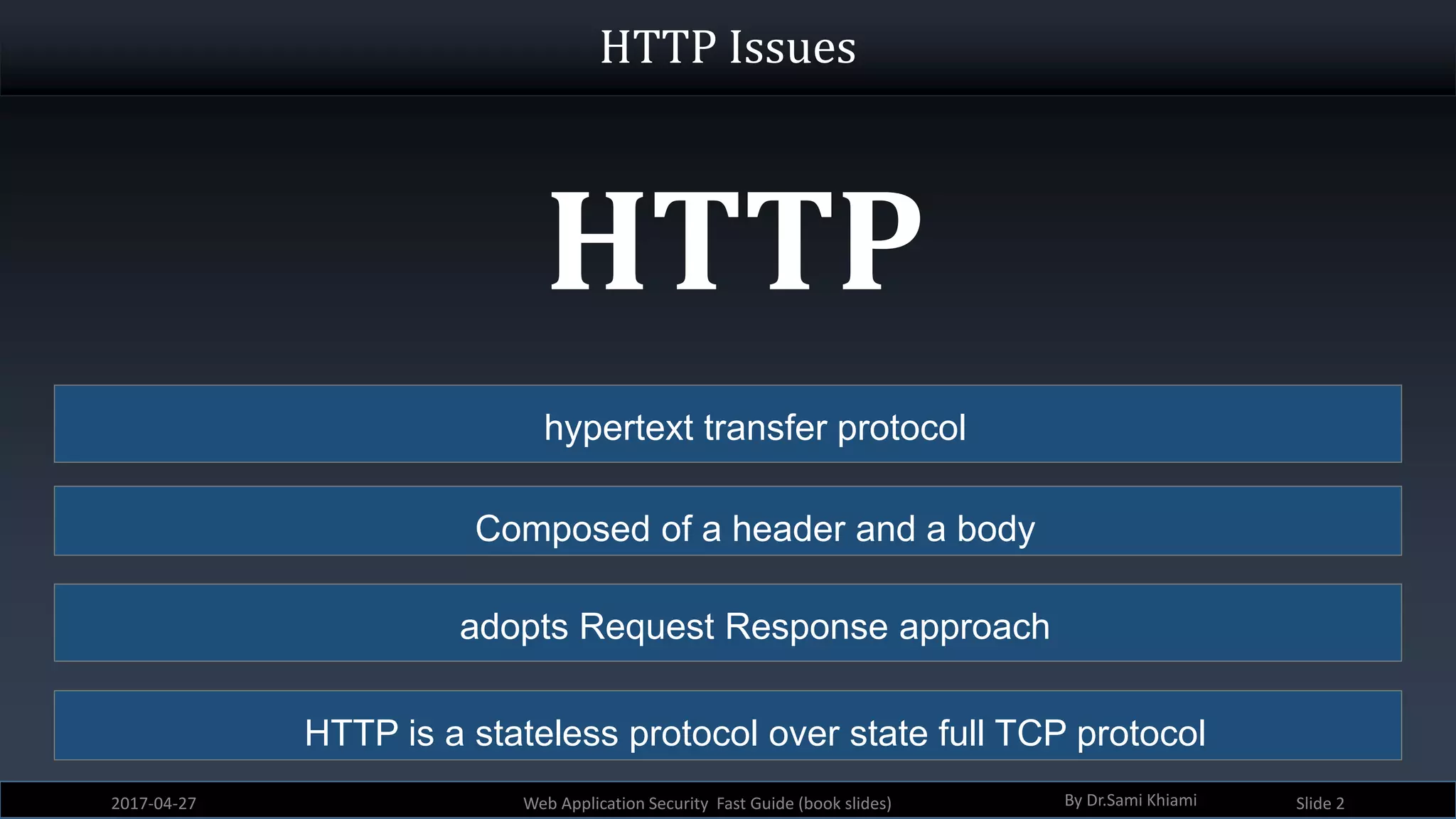 HTTP Issues

HTTP

hypertext transfer protocol

Composed of a header and a body

adopts Request Response approach

HTTP is a stateless protocol over state full TCP protocol

2017-04-27

Web Application Security Fast Guide (book slides)

By Dr.Sami Khiami

Slide 2